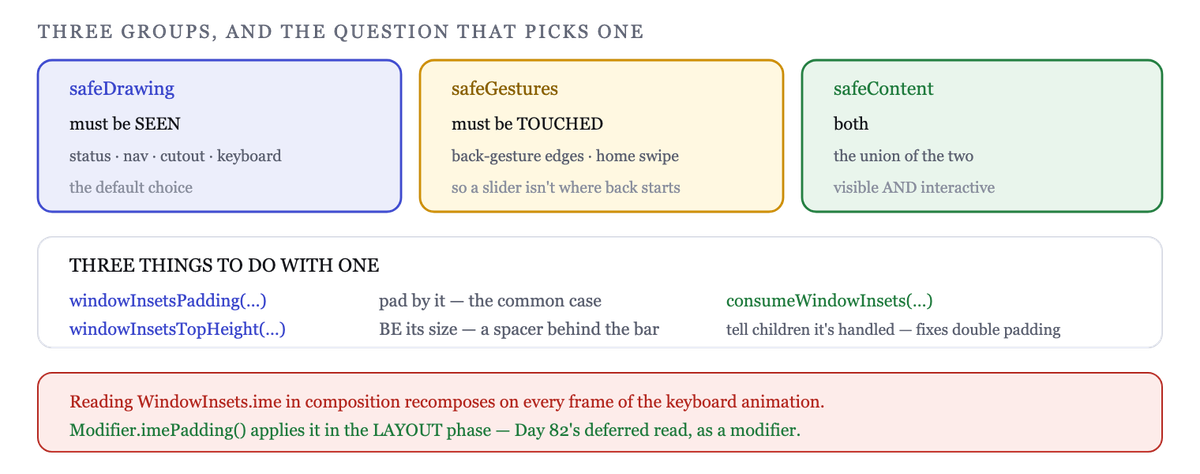 THREE GROUPS, AND THE QUESTION THAT PICKS ONE

safeDrawing
must be SEEN
status · nav · cutout · keyboard
the default choice

safeGestures
must be TOUCHED
back-gesture edges · home swipe
so a slider isn't where back starts

safeContent
both
the union of the two
visible AND interactive

THREE THINGS TO DO WITH ONE

windowInsetsPadding(...)
windowInsetsTopHeight(...)

pad by it — the common case
BE its size — a spacer behind the bar

consumeWindowInsets(...)
tell children it's handled — fixes double padding

Reading WindowInsets.ime in composition recomposes on every frame of the keyboard animation.
Modifier.imePadding() applies it in the LAYOUT phase — Day 82's deferred read, as a modifier.